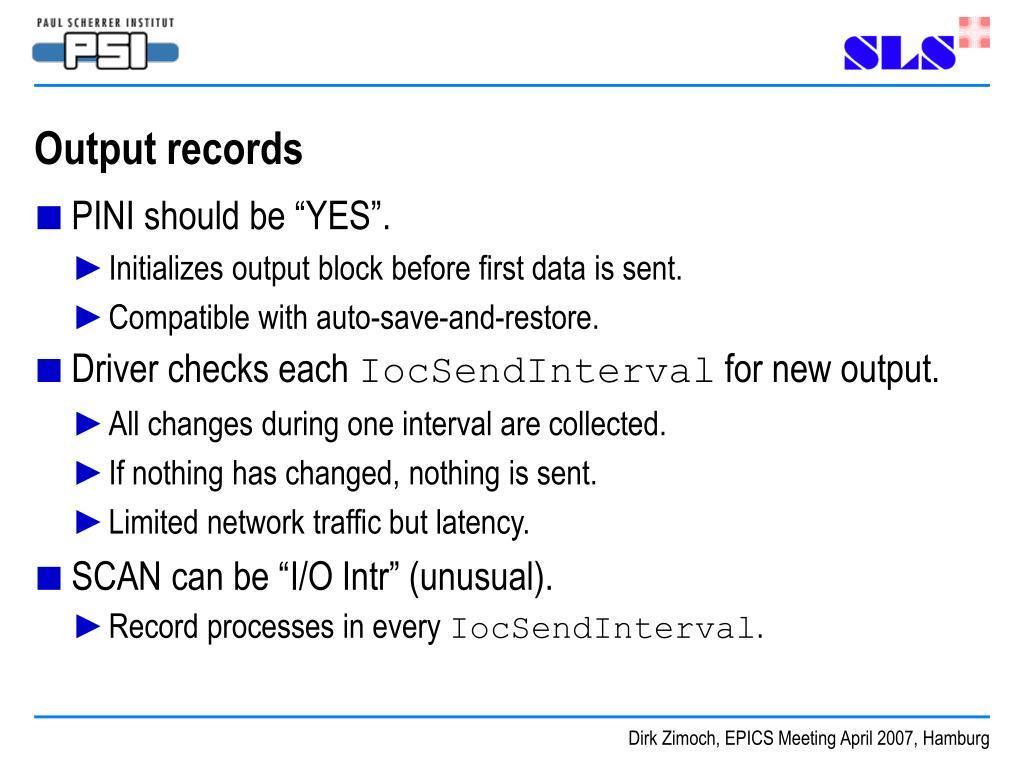 PAUL SCHERRER INSTITUT
PSI

SLS

Output records

■ PINI should be “YES”.
► Initializes output block before first data is sent.
► Compatible with auto-save-and-restore.
■ Driver checks each IocSendInterval for new output.
► All changes during one interval are collected.
► If nothing has changed, nothing is sent.
► Limited network traffic but latency.
■ SCAN can be “I/O Intr” (unusual).
► Record processes in every IocSendInterval.

Dirk Zimoch, EPICS Meeting April 2007, Hamburg